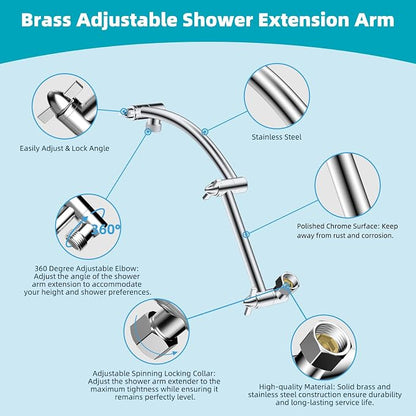 Brass Adjustable Shower Extension Arm

Easily Adjust & Lock Angle

Stainless Steel

360°

Polished Chrome Surface: Keep away from rust and corrosion.

360 Degree Adjustable Elbow: Adjust the angle of the shower arm extension to accommodate your height and shower preferences.

Adjustable Spinning Locking Collar: Adjust the shower arm extender to the maximum tightness while ensuring it remains perfectly level.

High-quality Material: Solid brass and stainless steel construction ensure durability and long-lasting service life.